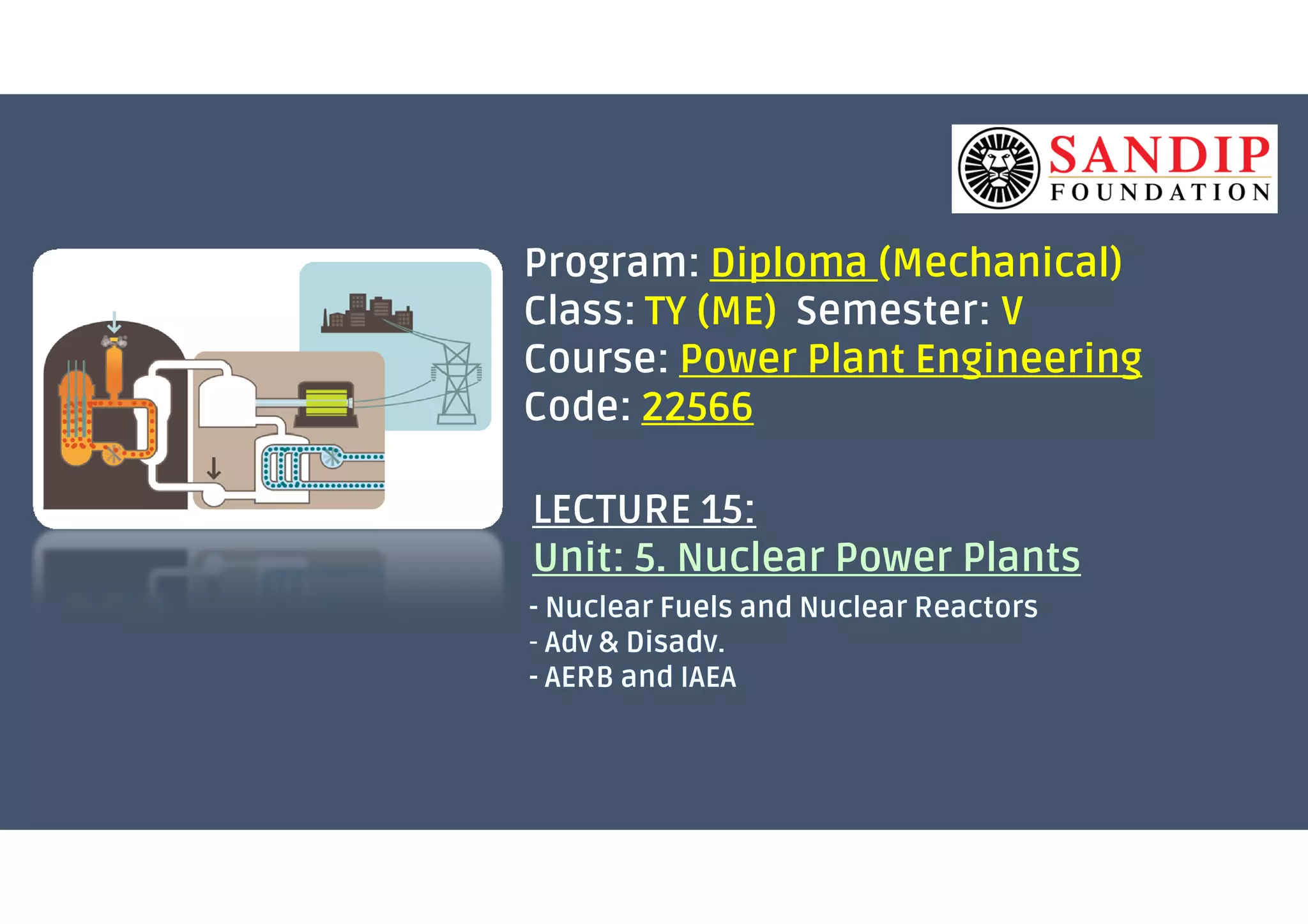 SANDIP FOUNDATION

Program: Diploma (Mechanical)
Class: TY (ME) Semester: V
Course: Power Plant Engineering
Code: 22566

LECTURE 15:
Unit: 5. Nuclear Power Plants
- Nuclear Fuels and Nuclear Reactors
- Adv & Disadv.
- AERB and IAEA